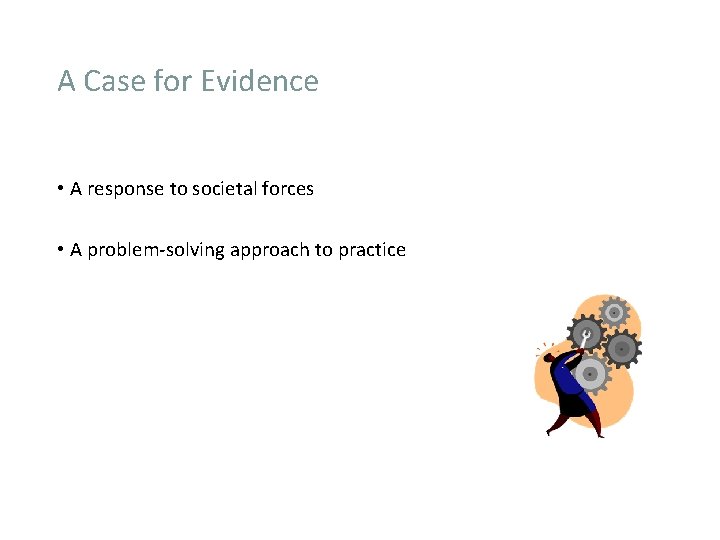 A Case for Evidence

• A response to societal forces

• A problem-solving approach to practice